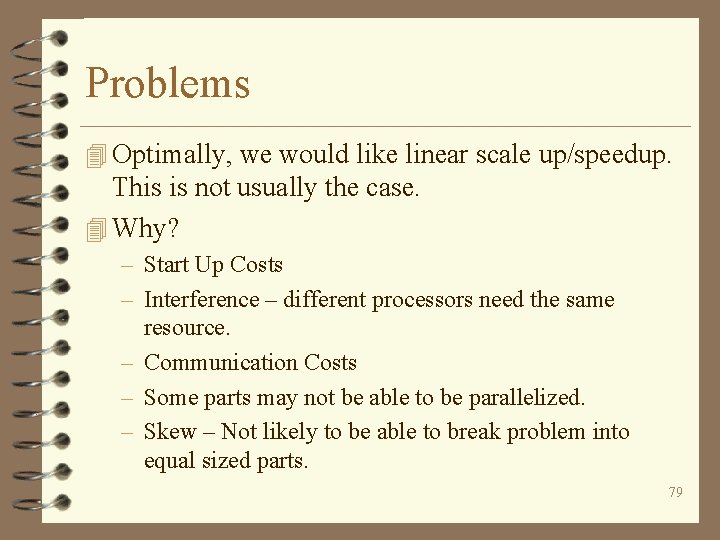 Problems

Optimally, we would like linear scale up/speedup. This is not usually the case.

Why?

– Start Up Costs
– Interference – different processors need the same resource.
– Communication Costs
– Some parts may not be able to be parallelized.
– Skew – Not likely to be able to break problem into equal sized parts.

79